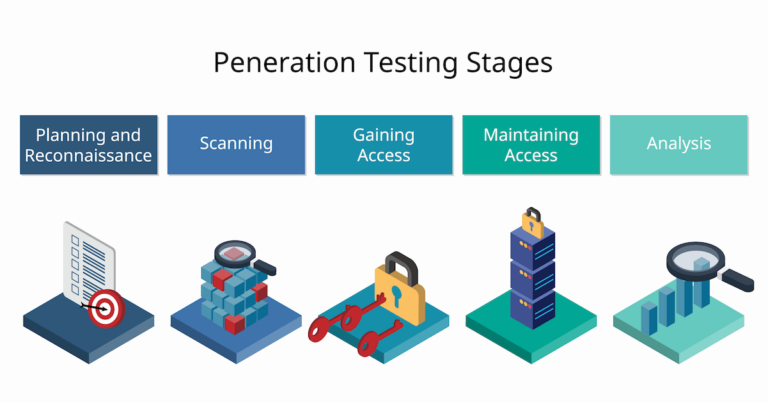 Peneration Testing Stages

Planning and Reconnaissance

Scanning

Gaining Access

Maintaining Access

Analysis